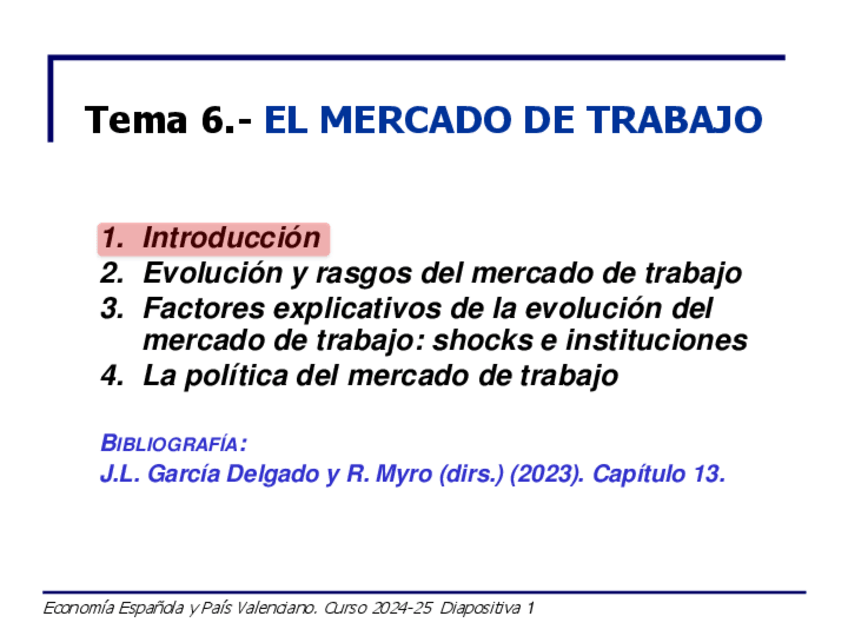 Tema 6.- EL MERCADO DE TRABAJO

1. Introducción
2. Evolución y rasgos del mercado de trabajo
3. Factores explicativos de la evolución del mercado de trabajo: shocks e instituciones
4. La política del mercado de trabajo

BIBLIOGRAFÍA:
J.L. García Delgado y R. Myro (dirs.) (2023). Capítulo 13.

Economía Española y País Valenciano. Curso 2024-25 Diapositiva 1